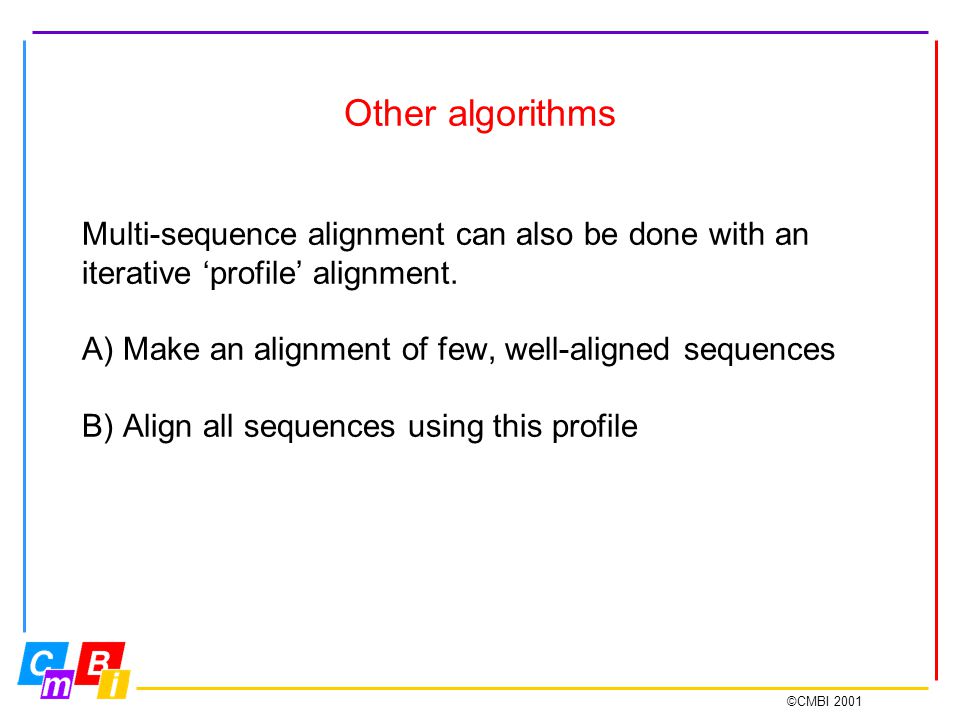 Other algorithms

Multi-sequence alignment can also be done with an iterative ‘profile’ alignment.

A) Make an alignment of few, well-aligned sequences

B) Align all sequences using this profile

C m B i

©CMBI 2001